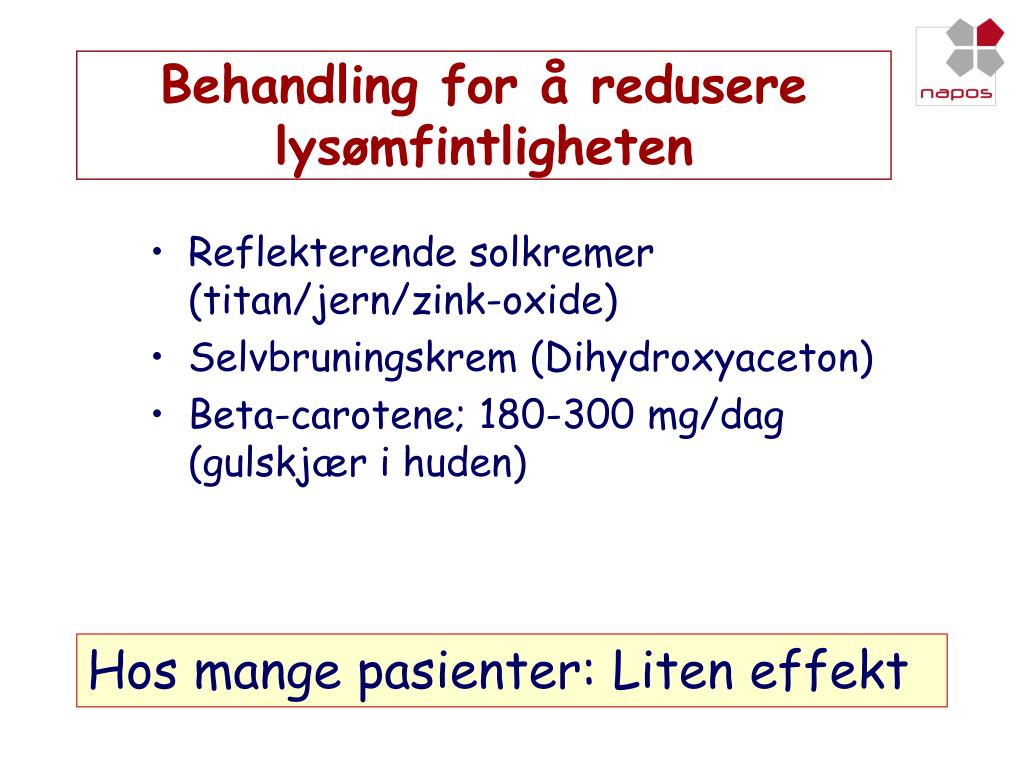 Behandling for å redusere lysømfintligheten

napos

• Reflekterende solkremer (titan/jern/zink-oxide)
• Selvbruningskrem (Dihydroxyaceton)
• Beta-carotene; 180-300 mg/dag (gulskjær i huden)

Hos mange pasienter: Liten effekt